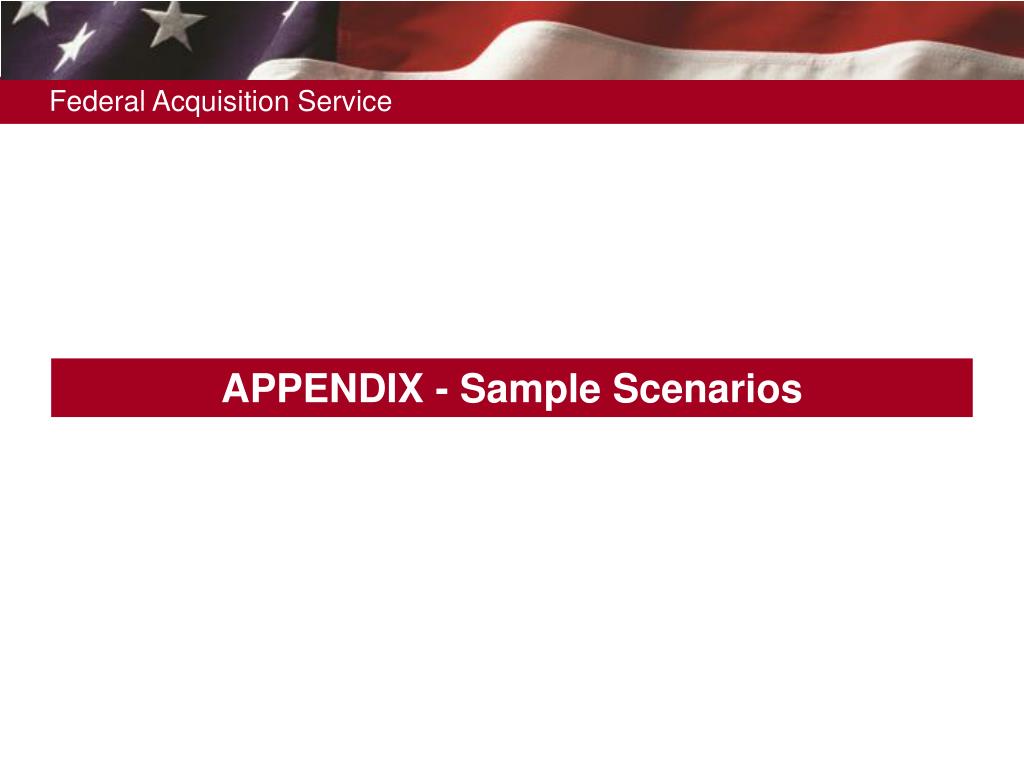 Federal Acquisition Service

APPENDIX - Sample Scenarios